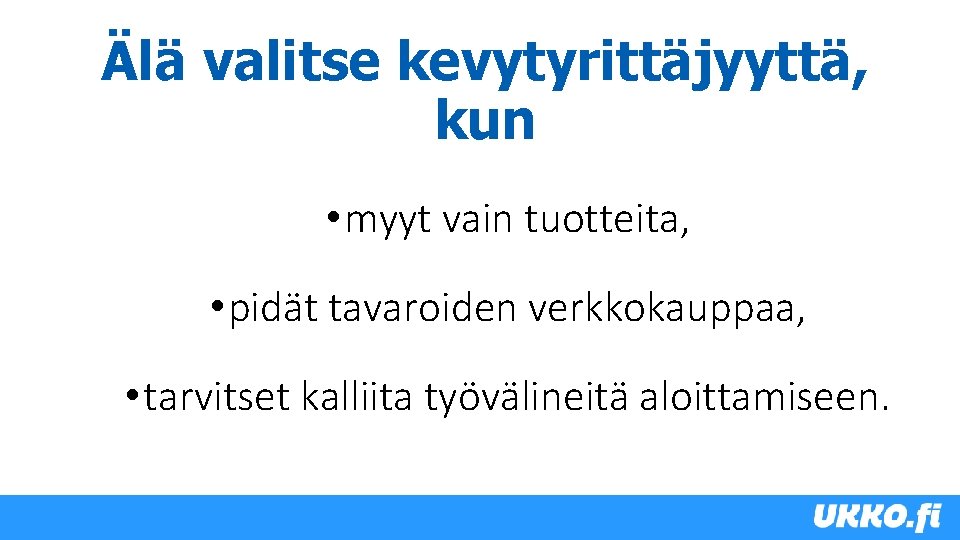 Älä valitse kevytyrittäjyyttä, kun

• myyt vain tuotteita,

• pidät tavaroiden verkkokauppaa,

• tarvitset kalliita työvälineitä aloittamiseen.

UKKO.fi